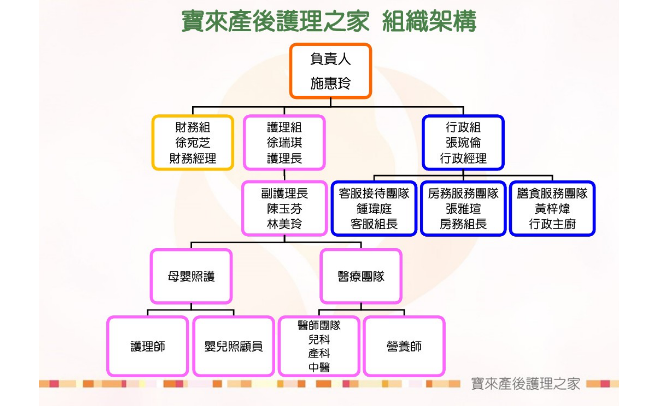 寶來產後護理之家 組織架構

負責人
施惠玲

財務組
徐宛芝
財務經理

護理組
徐瑞琪
護理長

行政組
張琬倫
行政經理

副護理長
陳玉芬
林美玲

客服接待團隊
鍾瑋庭
客服組長

房務服務團隊
張雅瑄
房務組長

膳食服務團隊
黃梓煒
行政主廚

母嬰照護

醫療團隊

護理師

嬰兒照顧員

醫師團隊
兒科
產科
中醫

營養師

寶來產後護理之家